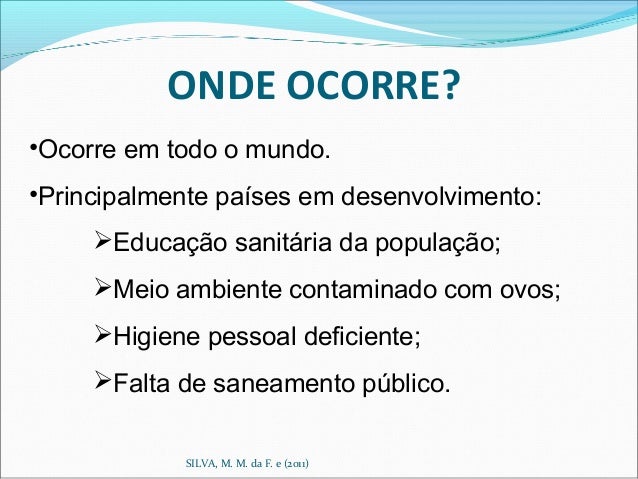 ONDE OCORRE?

•Ocorre em todo o mundo.

•Principalmente países em desenvolvimento:

➢Educação sanitária da população;

➢Meio ambiente contaminado com ovos;

➢Higiene pessoal deficiente;

➢Falta de saneamento público.

SILVA, M. M. da F. e (2011)